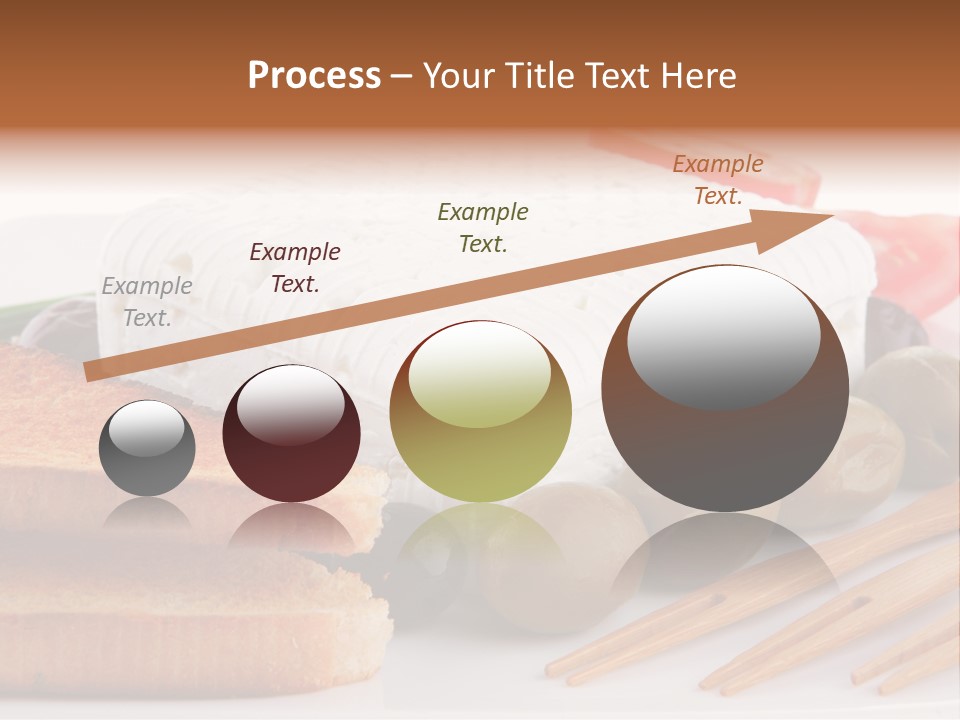 Process – Your Title Text Here

Example Text.

Example Text.

Example Text.

Example Text.